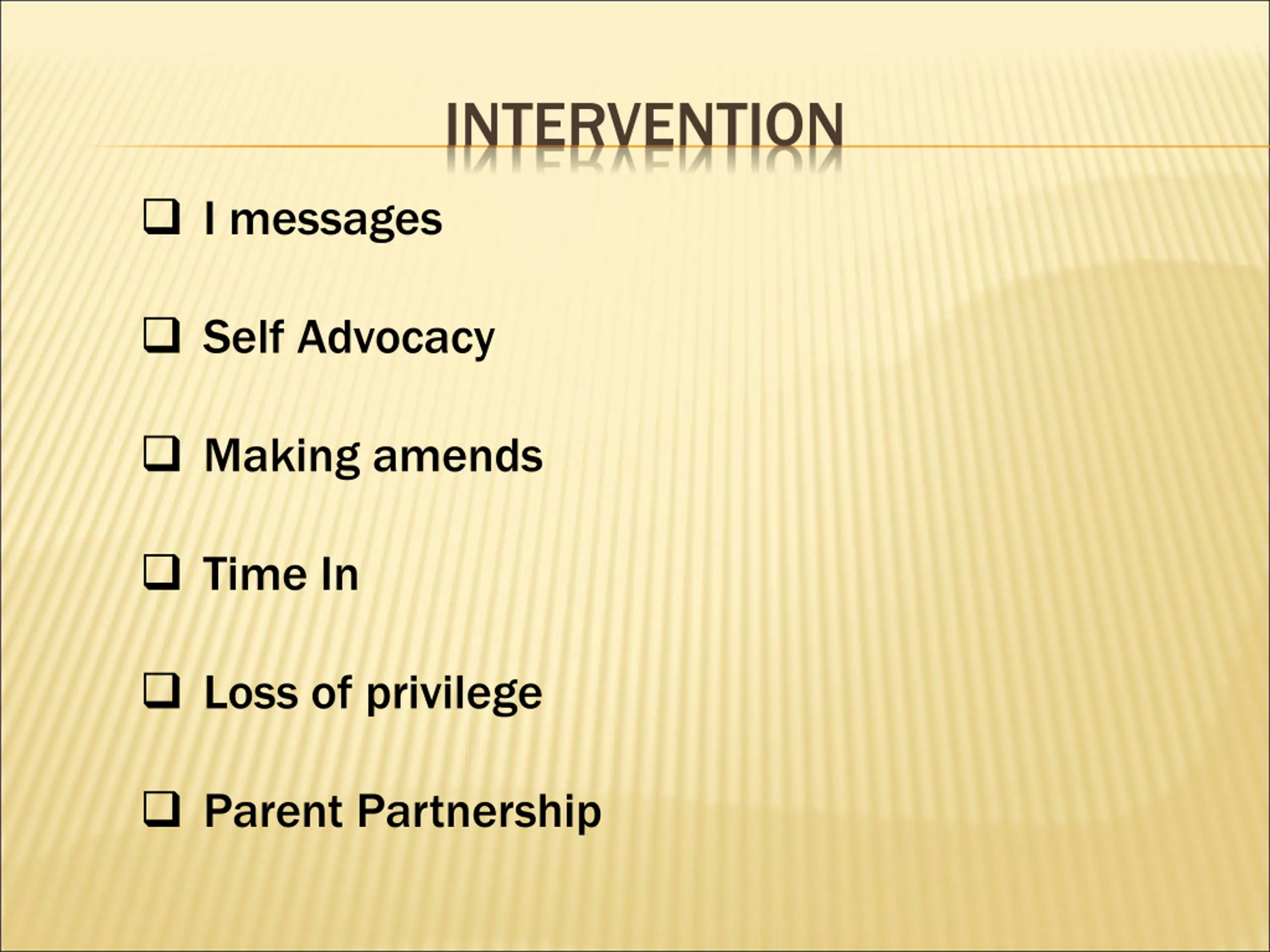 INTERVENTION

❑ I messages

❑ Self Advocacy

❑ Making amends

❑ Time In

❑ Loss of privilege

❑ Parent Partnership